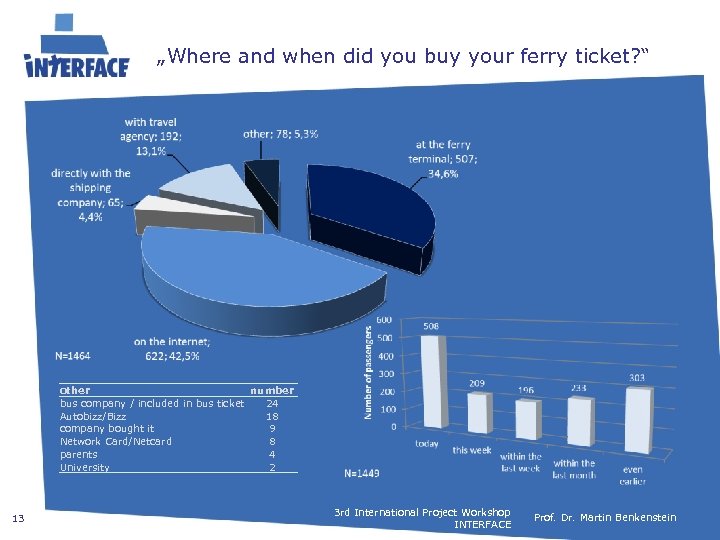 INTERFACE

„Where and when did you buy your ferry ticket?"

with travel agency; 192; 13,1%

other; 78; 5,3%

at the ferry terminal; 507; 34,6%

directly with the shipping company; 65; 4,4%

on the internet; 622; 42,5%

N=1464

| other | number |
|---|---|
| bus company / included in bus ticket | 24 |
| Autobizz/Bizz | 18 |
| company bought it | 9 |
| Network Card/Netcard | 8 |
| parents | 4 |
| University | 2 |

Number of passengers

600
500
400
300
200
100
0

508
209
196
233
303

today
this week
within the last week
within the last month
even earlier

N=1449

13

3rd International Project Workshop INTERFACE

Prof. Dr. Martin Benkenstein